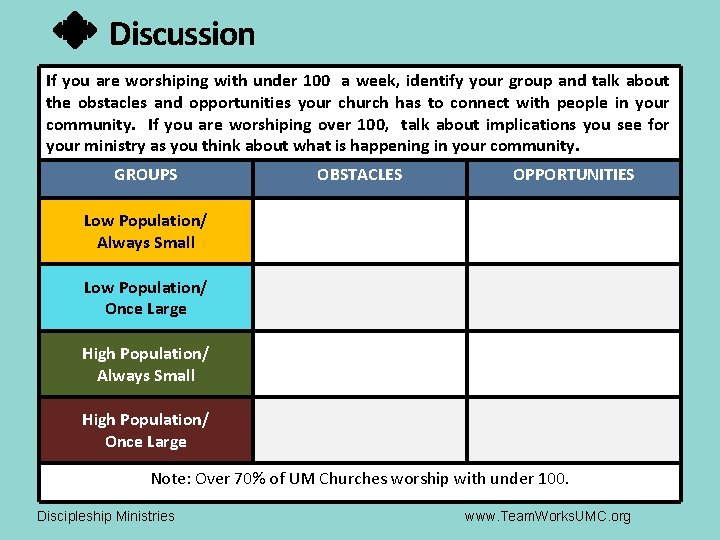 Discussion

If you are worshiping with under 100 a week, identify your group and talk about the obstacles and opportunities your church has to connect with people in your community. If you are worshiping over 100, talk about implications you see for your ministry as you think about what is happening in your community.

| GROUPS | OBSTACLES | OPPORTUNITIES |
|---|---|---|
| Low Population/ Always Small | | |
| Low Population/ Once Large | | |
| High Population/ Always Small | | |
| High Population/ Once Large | | |

Note: Over 70% of UM Churches worship with under 100.

Discipleship Ministries

www.TeamWorksUMC.org